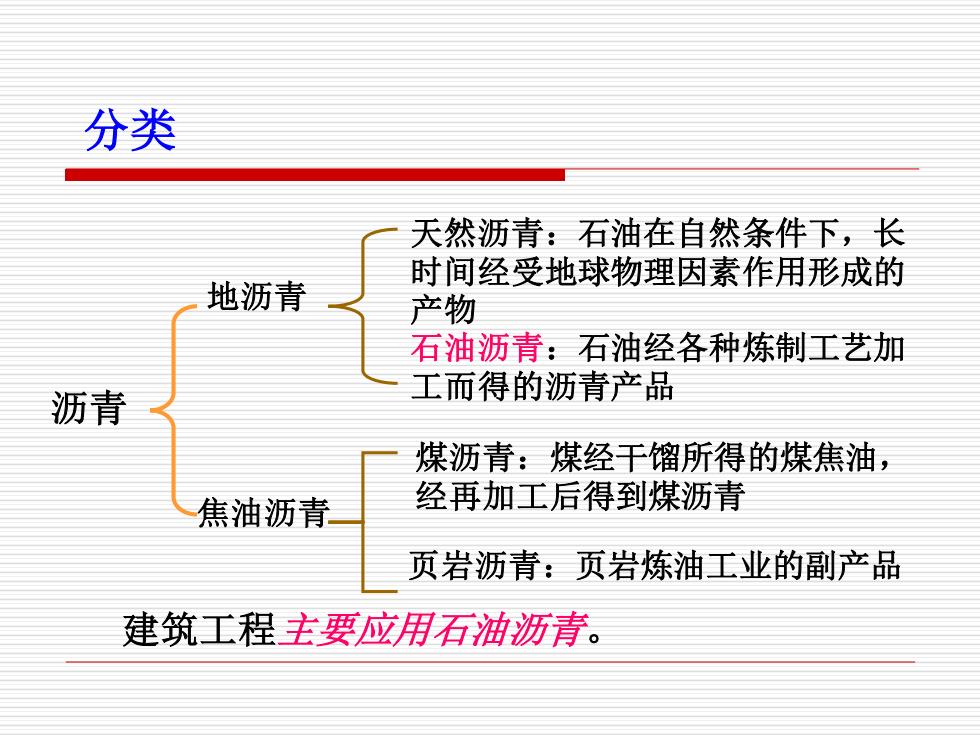 分类

沥青

地沥青

天然沥青：石油在自然条件下，长时间经受地球物理因素作用形成的产物

石油沥青：石油经各种炼制工艺加工而得的沥青产品

焦油沥青

煤沥青：煤经干馏所得的煤焦油，经再加工后得到煤沥青

页岩沥青：页岩炼油工业的副产品

建筑工程主要应用石油沥青。